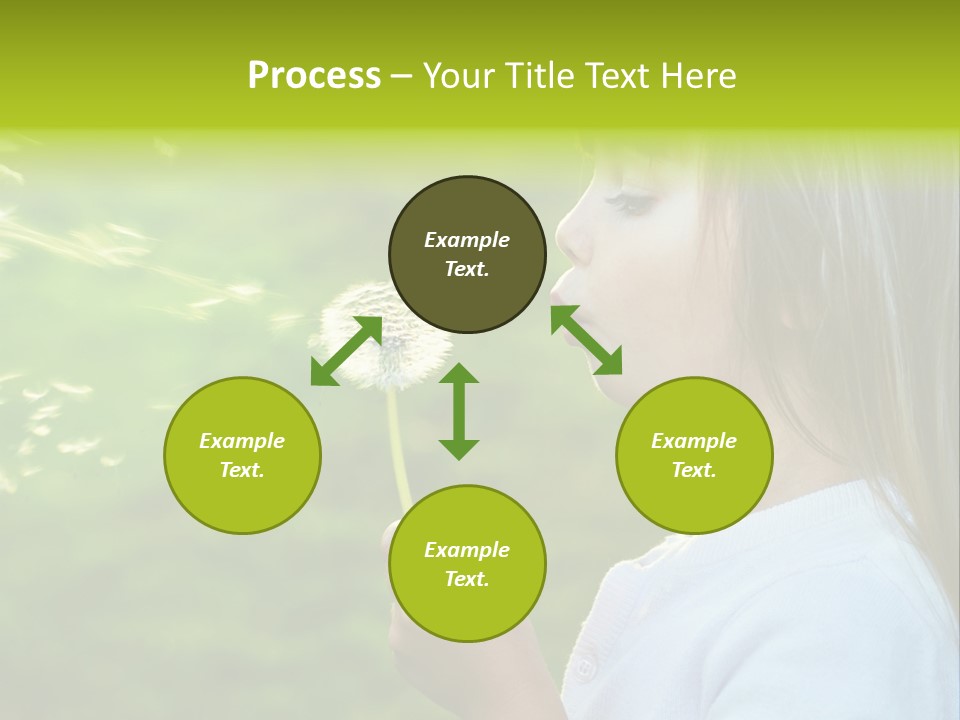 Process – Your Title Text Here

Example Text.

Example Text.

Example Text.

Example Text.